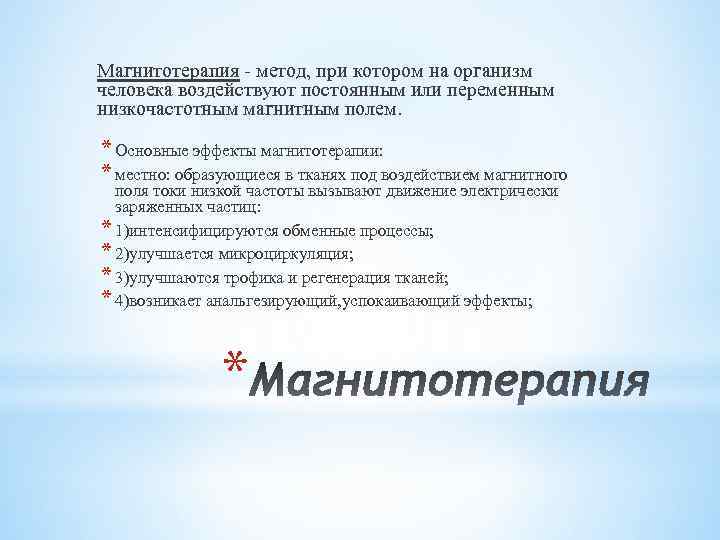 Магнитотерапия - метод, при котором на организм человека воздействуют постоянным или переменным низкочастотным магнитным полем.

* Основные эффекты магнитотерапии:
* местно: образующиеся в тканях под воздействием магнитного поля токи низкой частоты вызывают движение электрически заряженных частиц:
* 1)интенсифицируются обменные процессы;
* 2)улучшается микроциркуляция;
* 3)улучшаются трофика и регенерация тканей;
* 4)возникает анальгезирующий,успокаивающий эффекты;

* Магнитотерапия